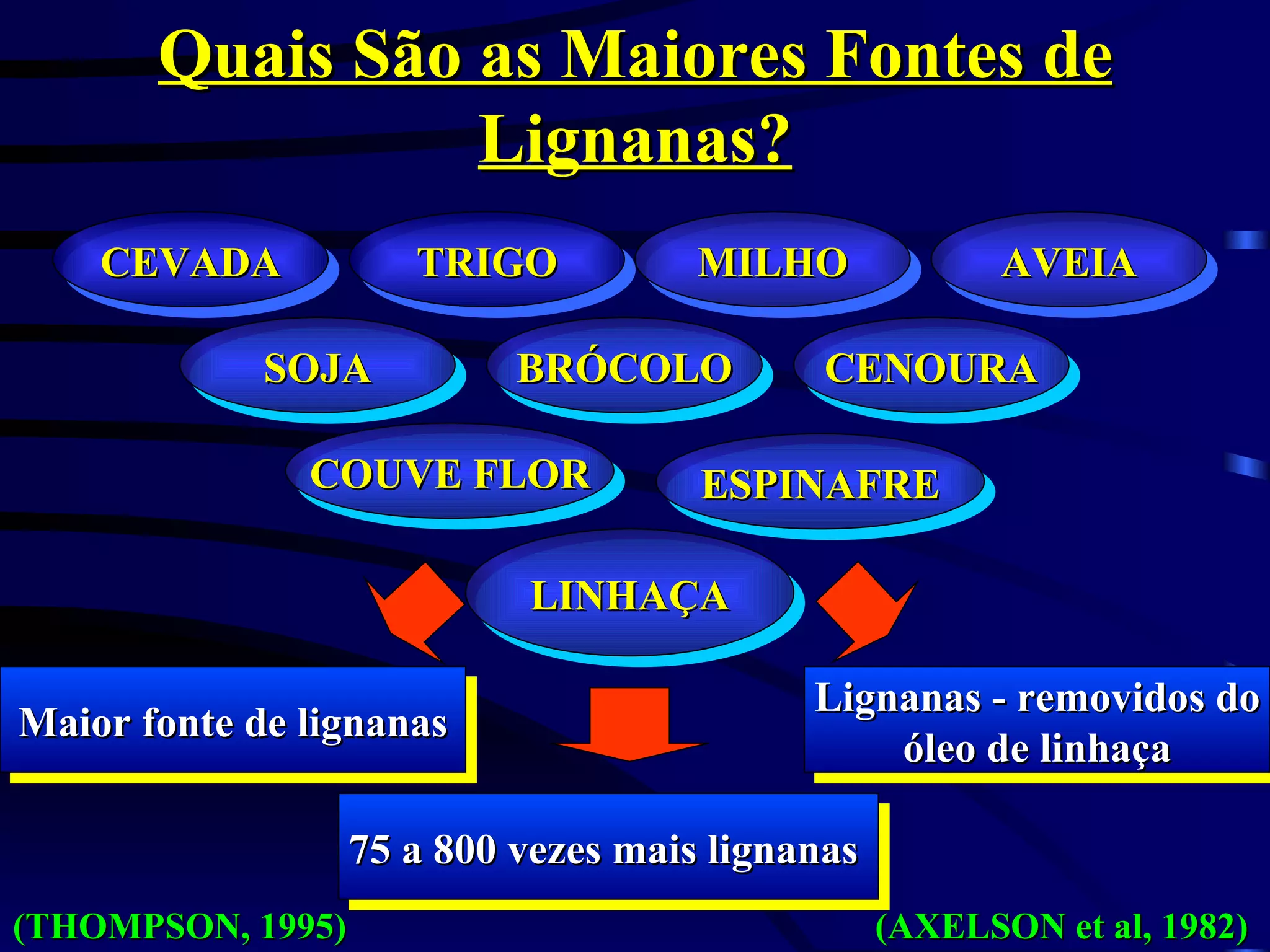 Quais São as Maiores Fontes de Lignanas?

CEVADA

TRIGO

MILHO

AVEIA

SOJA

BRÓCOLO

CENOURA

COUVE FLOR

ESPINAFRE

LINHAÇA

Maior fonte de lignanas

Lignanas - removidos do óleo de linhaça

75 a 800 vezes mais lignanas

(THOMPSON, 1995)

(AXELSON et al, 1982)